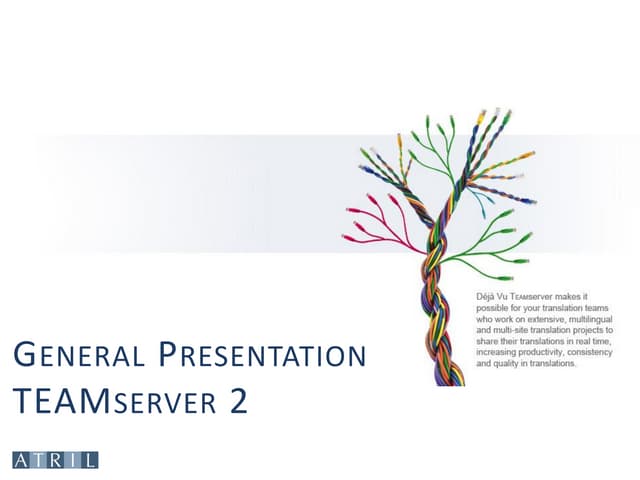 Déjà Vu TEAMserver makes it possible for your translation teams who work on extensive, multilingual and multi-site translation projects to share their translations in real time, increasing productivity, consistency and quality in translations.

GENERAL PRESENTATION
TEAMSERVER 2

ATRIL